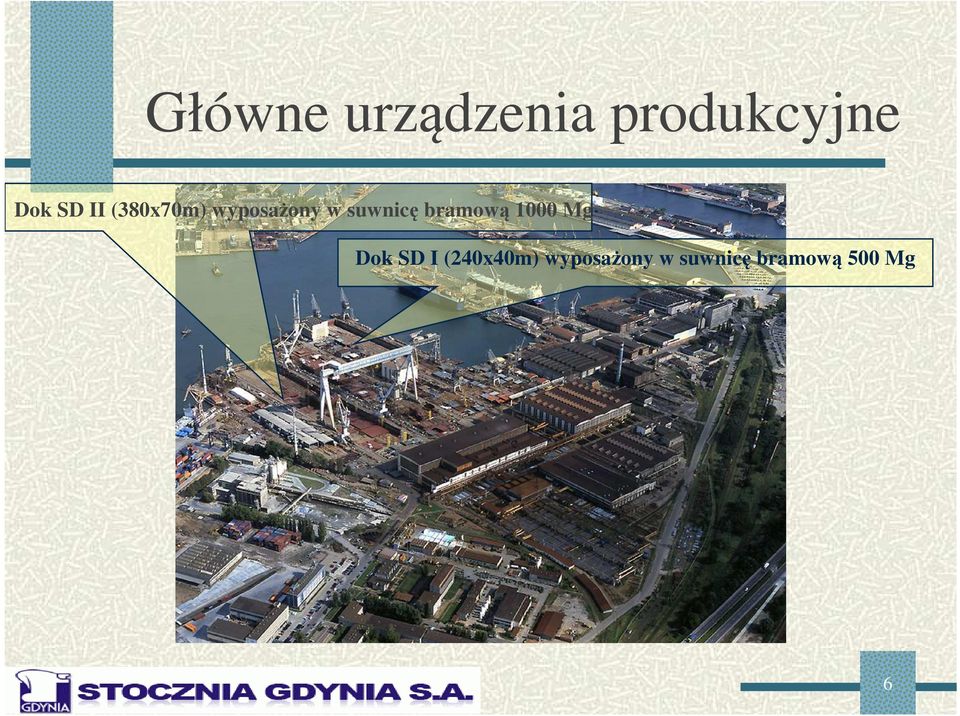 Główne urządzenia produkcyjne

Dok SD II (380x70m) wyposażony w suwnicę bramową 1000 Mg

Dok SD I (240x40m) wyposażony w suwnicę bramową 500 Mg

GDYNIA STOCZNIA GDYNIA S.A.

6